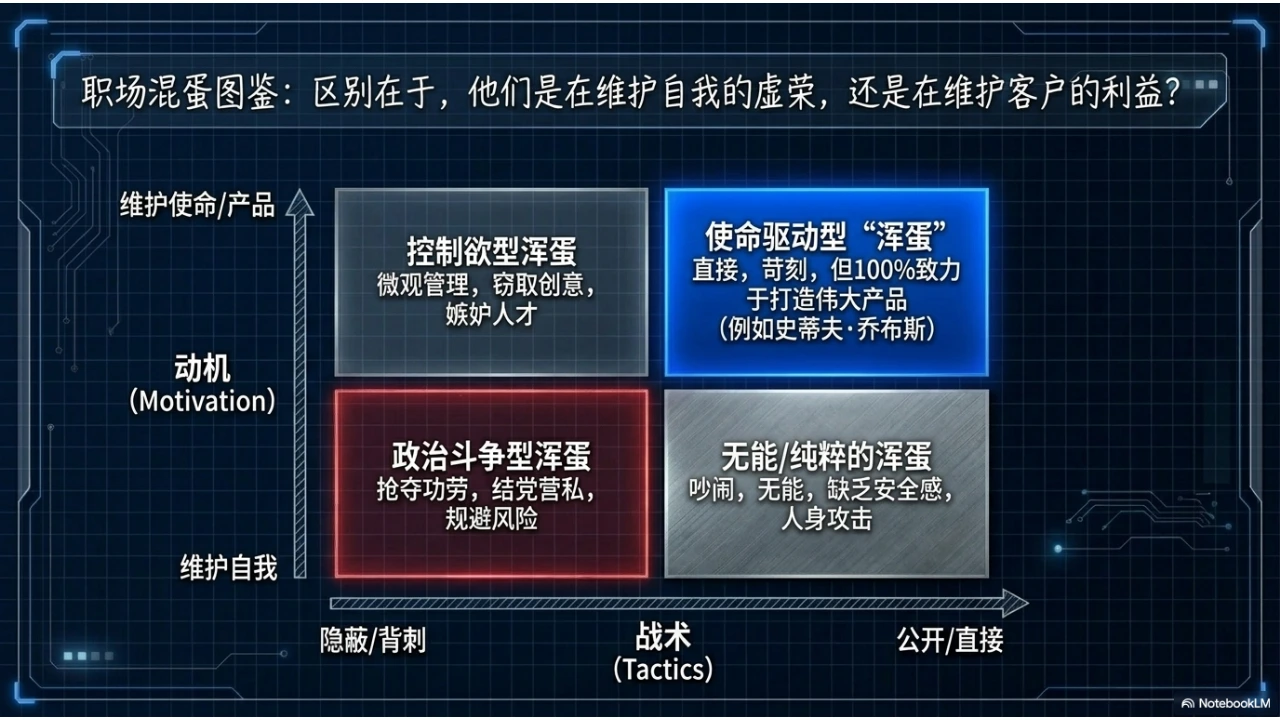 职场混蛋图鉴：区别在于，他们是在维护自我的虚荣，还是在维护客户的利益？

维护使命/产品

动机
(Motivation)

维护自我

控制欲型浑蛋
微观管理，窃取创意，嫉妒人才

使命驱动型“浑蛋”
直接，苛刻，但100%致力于打造伟大产品
(例如史蒂夫·乔布斯)

政治斗争型浑蛋
抢夺功劳，结党营私，规避风险

无能/纯粹的浑蛋
吵闹，无能，缺乏安全感，人身攻击

隐蔽/背刺

战术
(Tactics)

公开/直接

NotebookLM